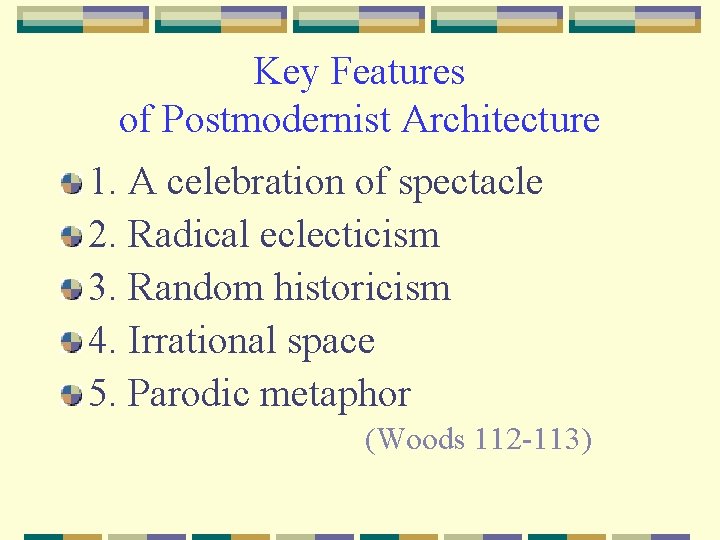 Key Features
of Postmodernist Architecture

1. A celebration of spectacle
2. Radical eclecticism
3. Random historicism
4. Irrational space
5. Parodic metaphor

(Woods 112-113)